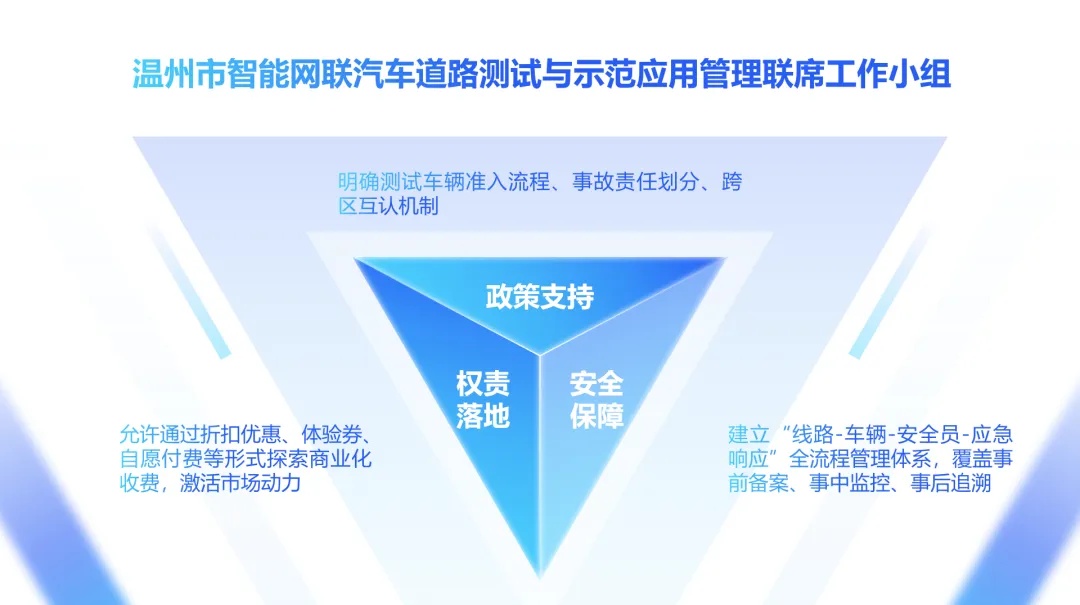 温州市智能网联汽车道路测试与示范应用管理联席工作小组

明确测试车辆准入流程、事故责任划分、跨区互认机制

政策支持

权责落地

安全保障

允许通过折扣优惠、体验券、自愿付费等形式探索商业化收费，激活市场动力

建立“线路-车辆-安全员-应急响应”全流程管理体系，覆盖事前备案、事中监控、事后追溯